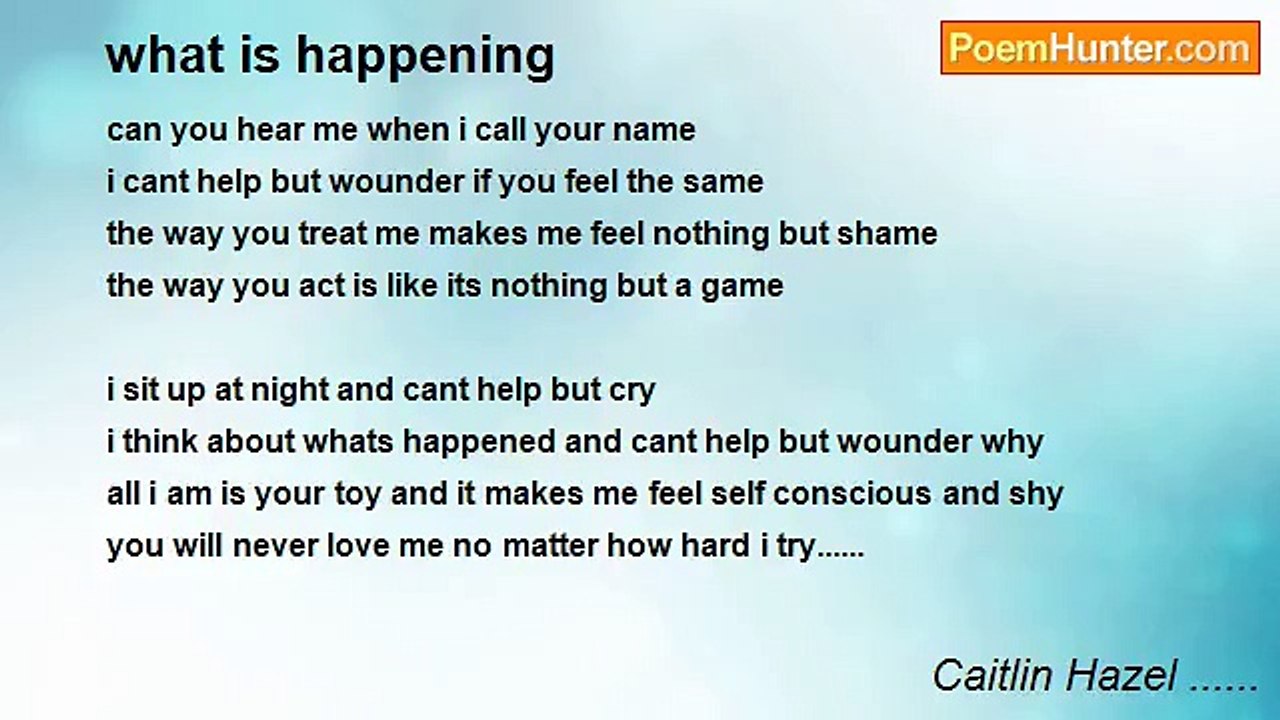 what is happening

PoemHunter.com

can you hear me when i call your name
i cant help but wounder if you feel the same
the way you treat me makes me feel nothing but shame
the way you act is like its nothing but a game

i sit up at night and cant help but cry
i think about whats happened and cant help but wounder why
all i am is your toy and it makes me feel self conscious and shy
you will never love me no matter how hard i try......

Caitlin Hazel ......